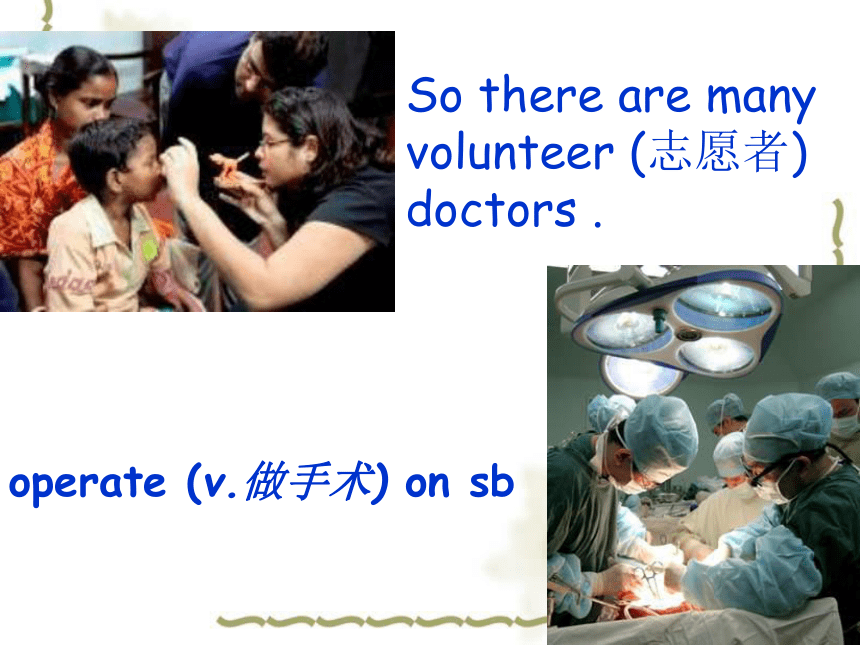 So there are many volunteer (志愿者) doctors .

operate (v.做手术) on sb